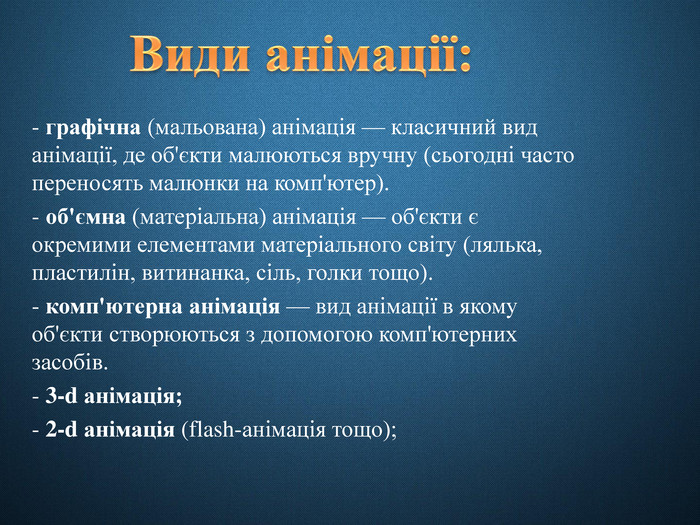 Види анімації:

- графічна (мальована) анімація — класичний вид анімації, де об'єкти малюються вручну (сьогодні часто переносять малюнки на комп'ютер).

- об'ємна (матеріальна) анімація — об'єкти є окремими елементами матеріального світу (лялька, пластилін, витинанка, сіль, голки тощо).

- комп'ютерна анімація — вид анімації в якому об'єкти створюються з допомогою комп'ютерних засобів.

- 3-d анімація;

- 2-d анімація (flash-анімація тощо);